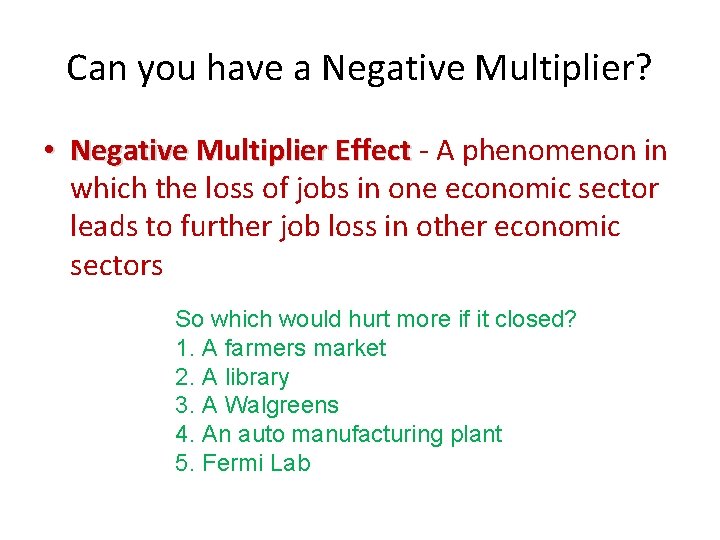 Can you have a Negative Multiplier?

• Negative Multiplier Effect - A phenomenon in which the loss of jobs in one economic sector leads to further job loss in other economic sectors

So which would hurt more if it closed?
1. A farmers market
2. A library
3. A Walgreens
4. An auto manufacturing plant
5. Fermi Lab